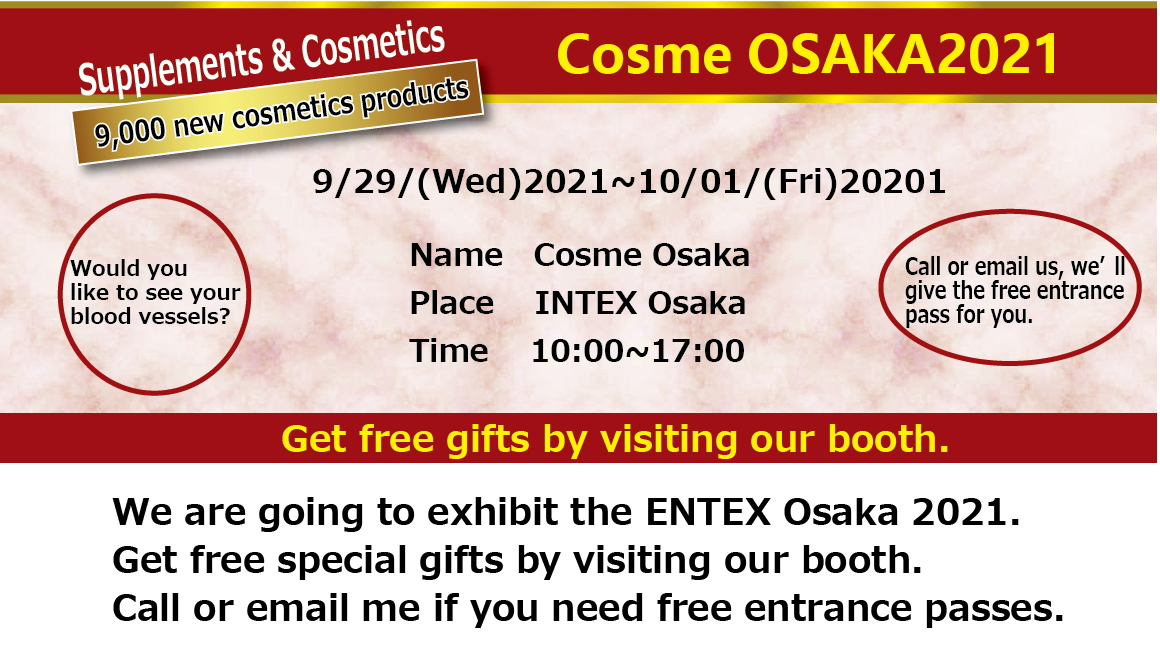 Supplements & Cosmetics
9,000 new cosmetics products

Cosme OSAKA2021

9/29/(Wed)2021~10/01/(Fri)20201

Would you like to see your blood vessels?

Name Cosme Osaka
Place INTEX Osaka
Time 10:00~17:00

Call or email us, we' ll give the free entrance pass for you.

Get free gifts by visiting our booth.

We are going to exhibit the ENTEX Osaka 2021.
Get free special gifts by visiting our booth.
Call or email me if you need free entrance passes.